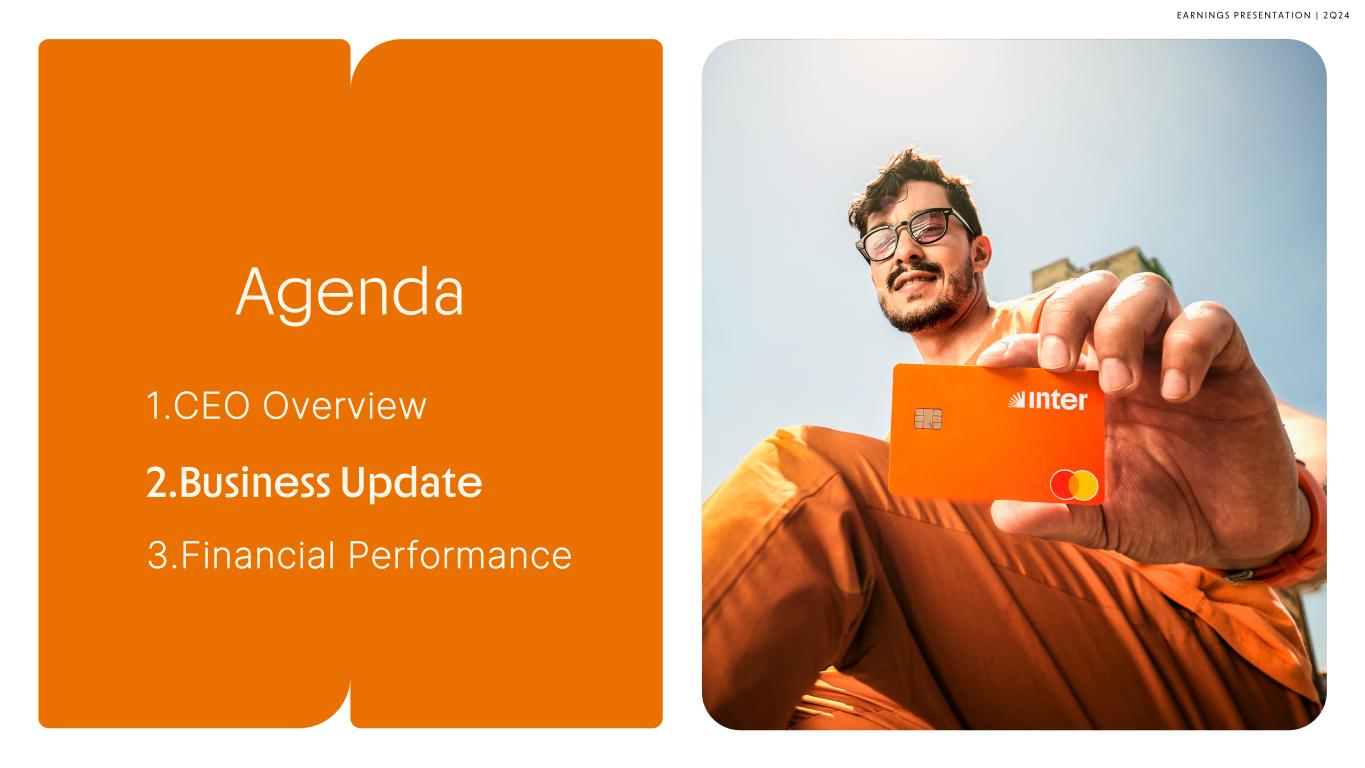 EARNINGS PRESENTATION | 2Q24

Agenda

1.CEO Overview

2.Business Update

3.Financial Performance

inter